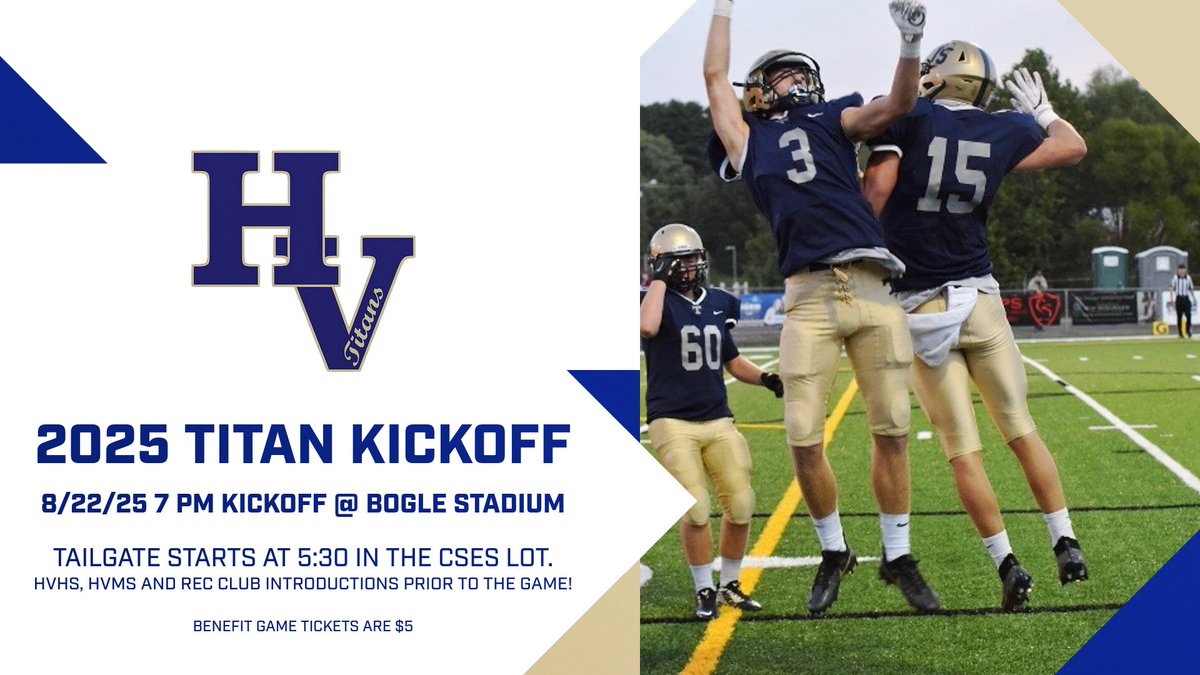 HV
Titans

2025 TITAN KICKOFF

8/22/25 7 PM KICKOFF @ BOGLE STADIUM

TAILGATE STARTS AT 5:30 IN THE CSES LOT.
HVHS, HVMS AND REC CLUB INTRODUCTIONS PRIOR TO THE GAME!

BENEFIT GAME TICKETS ARE $5

3
15
60